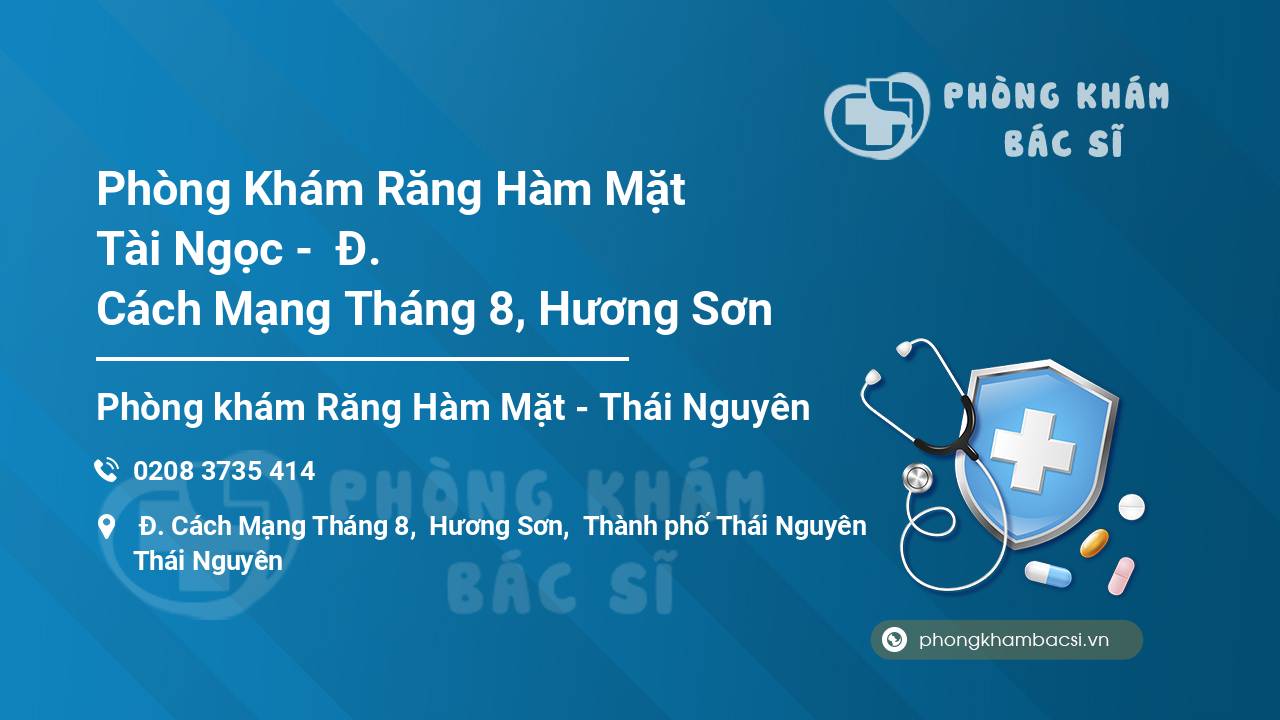 PHÒNG KHÁM
BÁC SĨ

Phòng Khám Răng Hàm Mặt Tài Ngọc - Đ. Cách Mạng Tháng 8, Hương Sơn

Phòng khám Răng Hàm Mặt - Thái Nguyên

0208 3735 414

Đ. Cách Mạng Tháng 8, Hương Sơn, Thành phố Thái Nguyên Thái Nguyên

PHÒNG KHÁM
BÁC SĨ

phongkhambacsi.vn